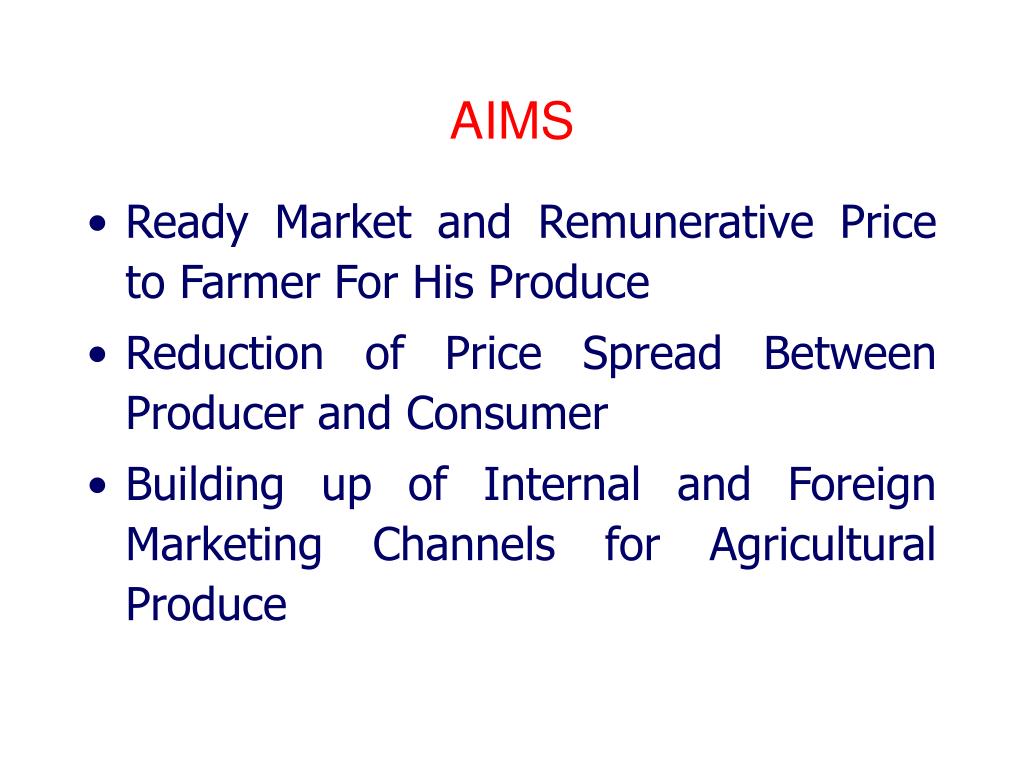 AIMS

• Ready Market and Remunerative Price to Farmer For His Produce
• Reduction of Price Spread Between Producer and Consumer
• Building up of Internal and Foreign Marketing Channels for Agricultural Produce